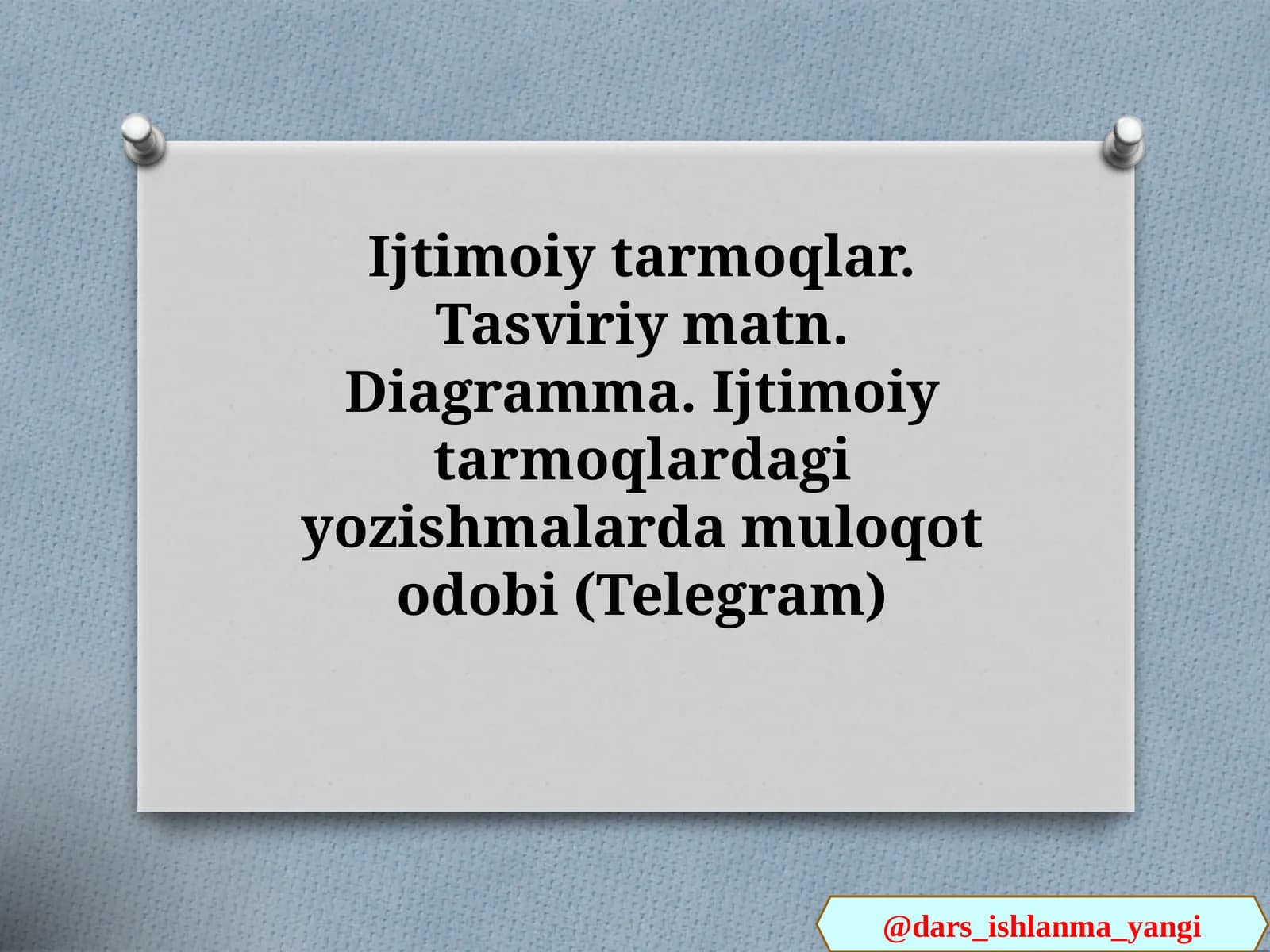 Ijtimoiy tarmoqlar. Tasviriy matn. Diagramma. Ijtimoiy tarmoqlardagi yozishmalarda muloqot odobi (Telegram)

@dars_ishlanma_yangi